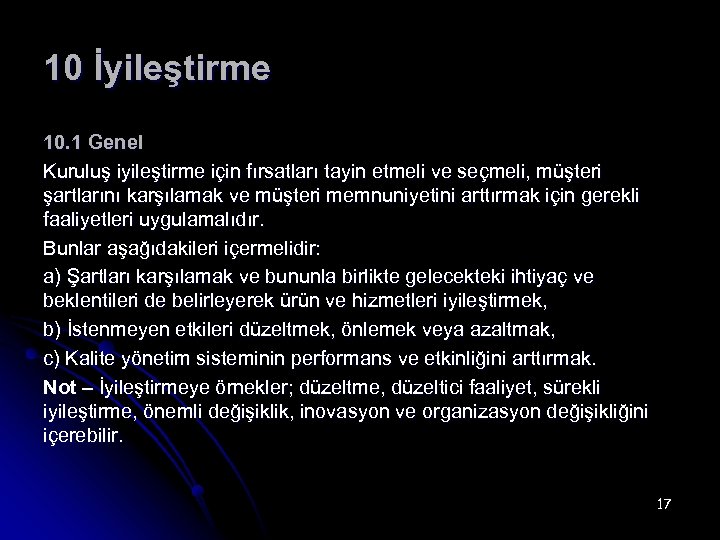 10 İyileştirme

10.1 Genel

Kuruluş iyileştirme için fırsatları tayin etmeli ve seçmeli, müşteri şartlarını karşılamak ve müşteri memnuniyetini arttırmak için gerekli faaliyetleri uygulamalıdır.

Bunlar aşağıdakileri içermelidir:

a) Şartları karşılamak ve bununla birlikte gelecekteki ihtiyaç ve beklentileri de belirleyerek ürün ve hizmetleri iyileştirmek,

b) İstenmeyen etkileri düzeltmek, önlemek veya azaltmak,

c) Kalite yönetim sisteminin performans ve etkinliğini arttırmak.

Not – İyileştirmeye örnekler; düzeltme, düzeltici faaliyet, sürekli iyileştirme, önemli değişiklik, inovasyon ve organizasyon değişikliğini içerebilir.

17